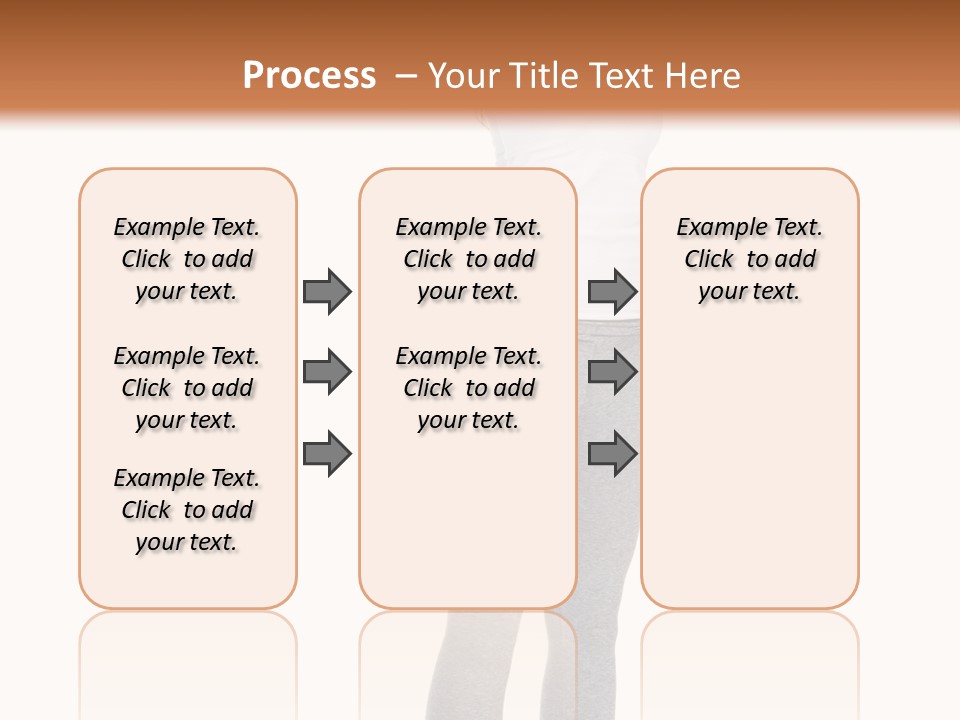 Process – Your Title Text Here

Example Text. Click to add your text.

Example Text. Click to add your text.

Example Text. Click to add your text.

Example Text. Click to add your text.

Example Text. Click to add your text.

Example Text. Click to add your text.